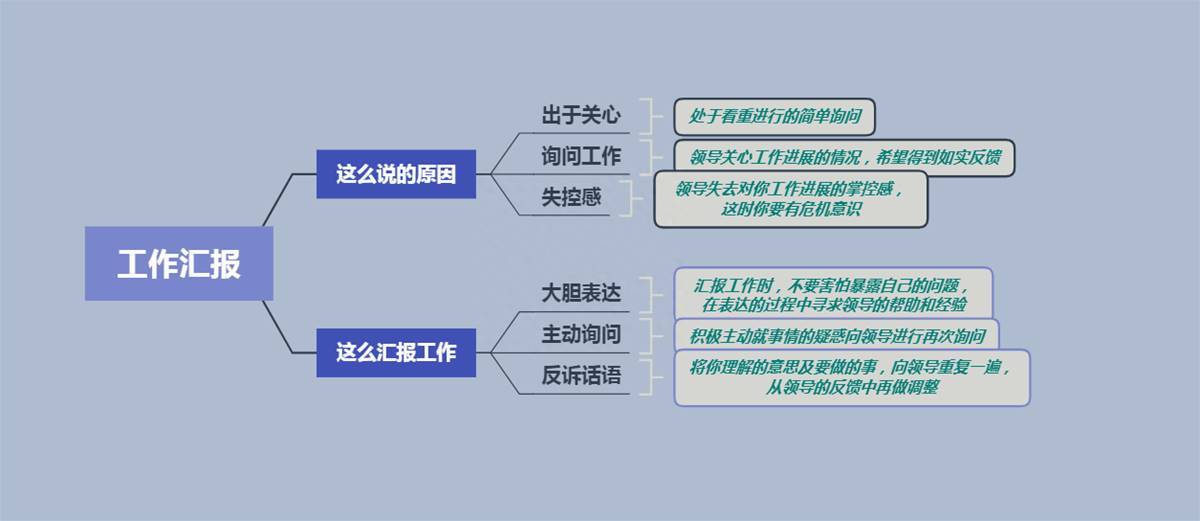 工作汇报

这么说的原因

出于关心

处于看重进行的简单询问

询问工作

领导关心工作进展的情况，希望得到如实反馈

失控感

领导失去对你工作进展的掌控感，这时你要有危机意识

这么汇报工作

大胆表达

汇报工作时，不要害怕暴露自己的问题，在表达的过程中寻求领导的帮助和经验

主动询问

积极主动就事情的疑惑向领导进行再次询问

反诉话语

将你理解的意思及要做的事，向领导重复一遍，从领导的反馈中再做调整